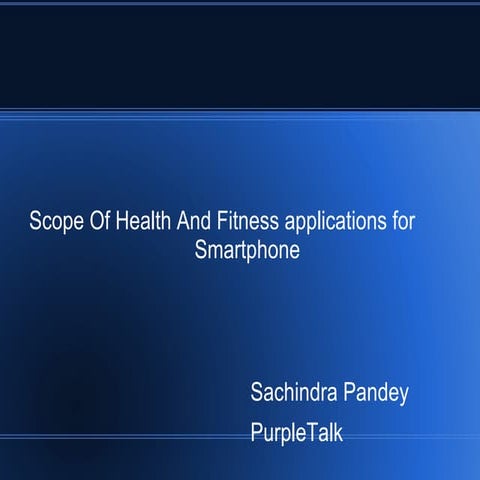 Scope Of Health And Fitness applications for Smartphone

Sachindra Pandey
PurpleTalk